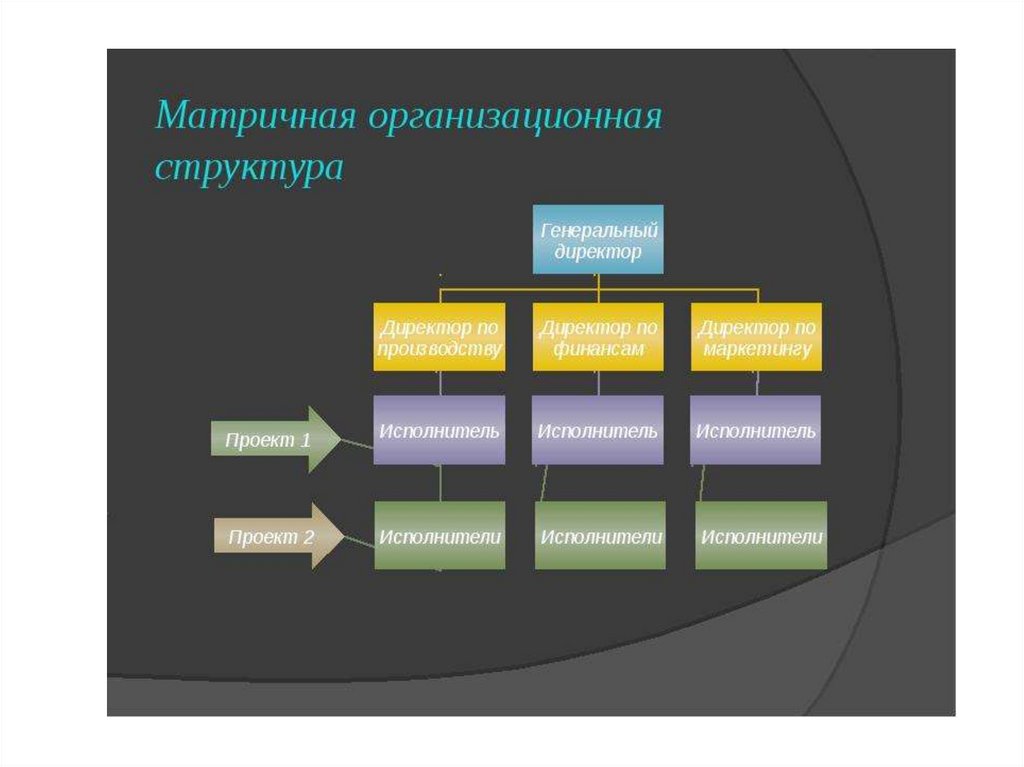 Матричная организационная структура

Генеральный директор

Директор по производству

Директор по финансам

Директор по маркетингу

Проект 1

Исполнитель

Исполнитель

Исполнитель

Проект 2

Исполнители

Исполнители

Исполнители